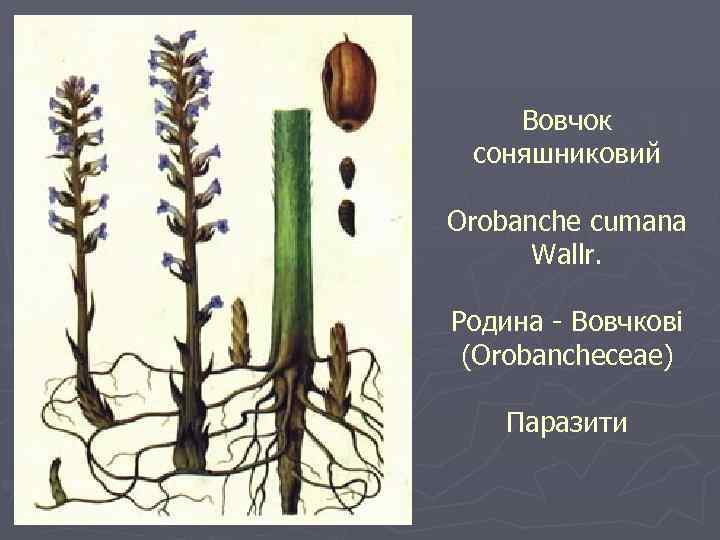 Вовчок соняшниковий

Orobanche cumana Wallr.

Родина - Вовчкові (Orobancheceae)

Паразити